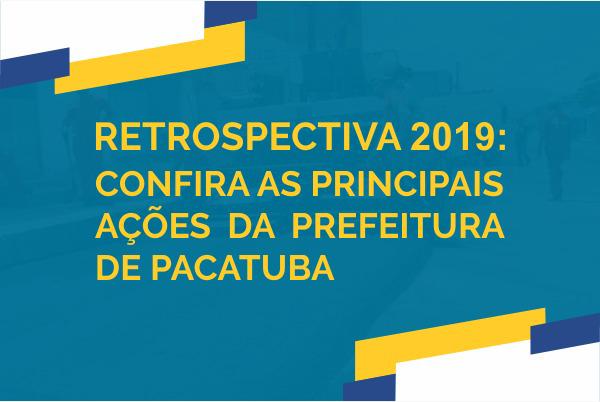 RETROSPECTIVA 2019: CONFIRA AS PRINCIPAIS AÇÕES DA PREFEITURA DE PACATUBA